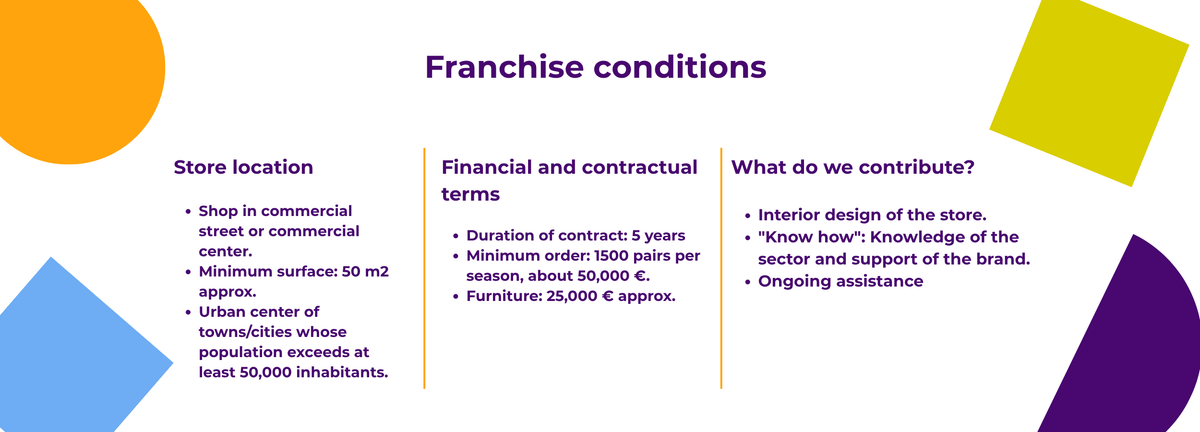 Franchise conditions

Store location

• Shop in commercial street or commercial center.
• Minimum surface: 50 m2 approx.
• Urban center of towns/cities whose population exceeds at least 50,000 inhabitants.

Financial and contractual terms

• Duration of contract: 5 years
• Minimum order: 1500 pairs per season, about 50,000 €.
• Furniture: 25,000 € approx.

What do we contribute?

• Interior design of the store.
• "Know how": Knowledge of the sector and support of the brand.
• Ongoing assistance